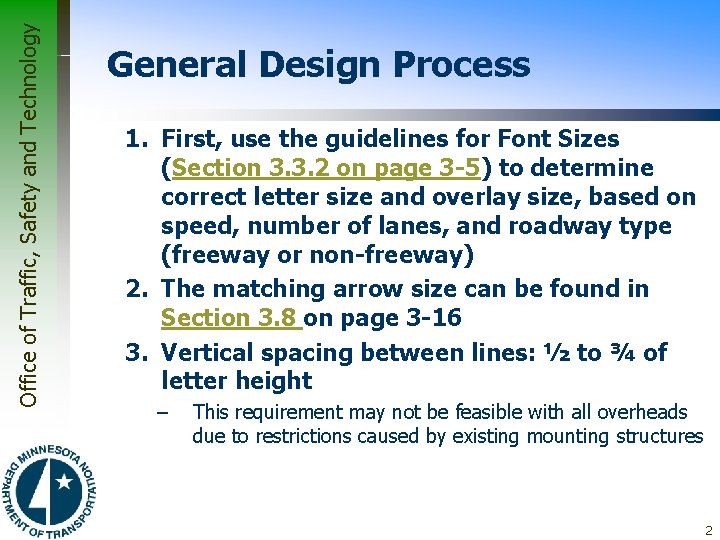 Office of Traffic, Safety and Technology

General Design Process

1. First, use the guidelines for Font Sizes (Section 3.3.2 on page 3-5) to determine correct letter size and overlay size, based on speed, number of lanes, and roadway type (freeway or non-freeway)
2. The matching arrow size can be found in Section 3.8 on page 3-16
3. Vertical spacing between lines: ½ to ¾ of letter height
– This requirement may not be feasible with all overheads due to restrictions caused by existing mounting structures

MINNESOTA DEPARTMENT OF TRANSPORTATION

2